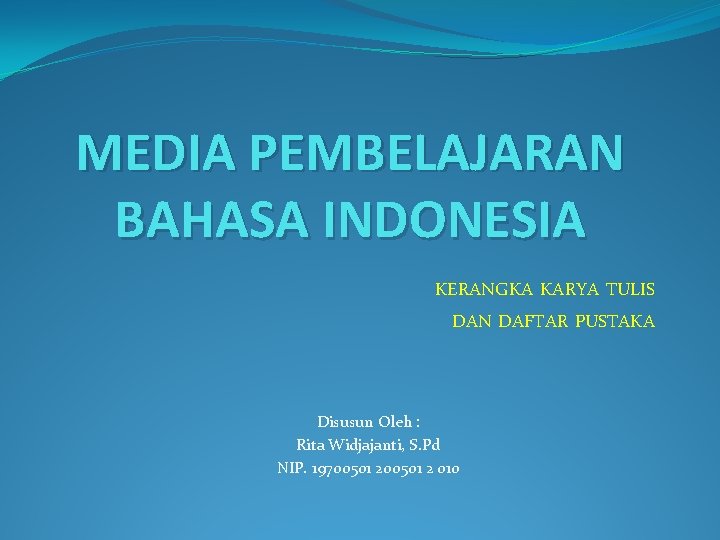 MEDIA PEMBELAJARAN BAHASA INDONESIA

KERANGKA KARYA TULIS
DAN DAFTAR PUSTAKA

Disusun Oleh :
Rita Widjajanti, S.Pd
NIP. 19700501 200501 2 010